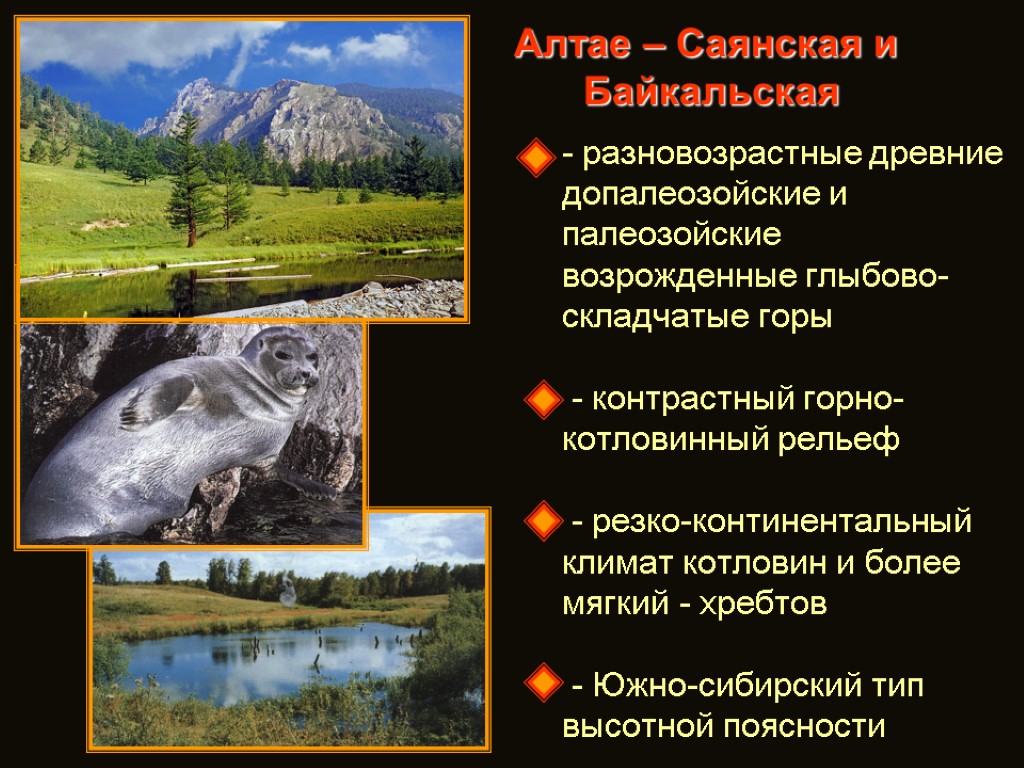 Алтае – Саянская и Байкальская

- разновозрастные древние допалеозойские и палеозойские возрожденные глыбово-складчатые горы

- контрастный горно-котловинный рельеф

- резко-континентальный климат котловин и более мягкий - хребтов

- Южно-сибирский тип высотной поясности